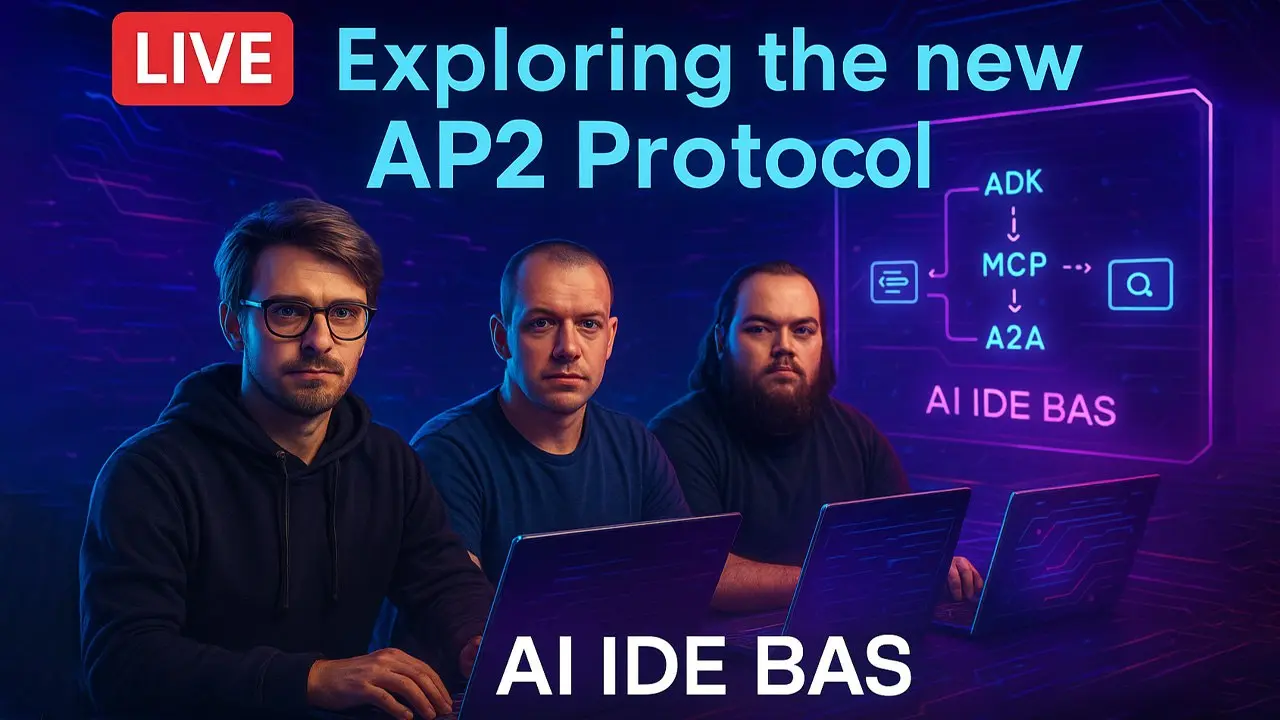 LIVE Exploring the new AP2 Protocol

ADK
MCP
A2A

AI IDE BAS

AI IDE BAS